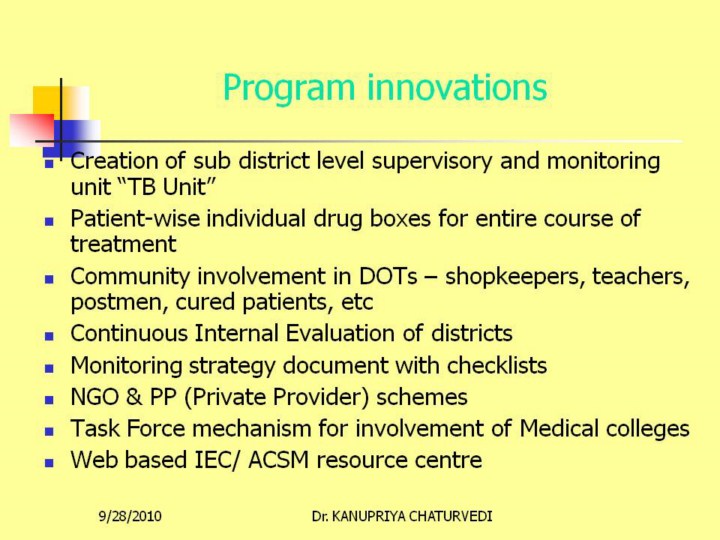 Program innovations

- Creation of sub district level supervisory and monitoring unit “TB Unit”
- Patient-wise individual drug boxes for entire course of treatment
- Community involvement in DOTs – shopkeepers, teachers, postmen, cured patients, etc
- Continuous Internal Evaluation of districts
- Monitoring strategy document with checklists
- NGO & PP (Private Provider) schemes
- Task Force mechanism for involvement of Medical colleges
- Web based IEC/ ACSM resource centre

9/28/2010 Dr. KANUPRIYA CHATURVEDI